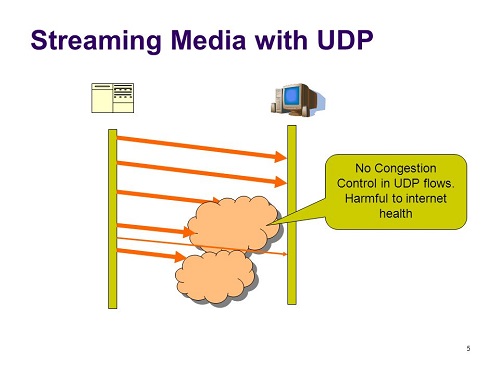 Streaming Media with UDP

No Congestion Control in UDP flows. Harmful to internet health

5